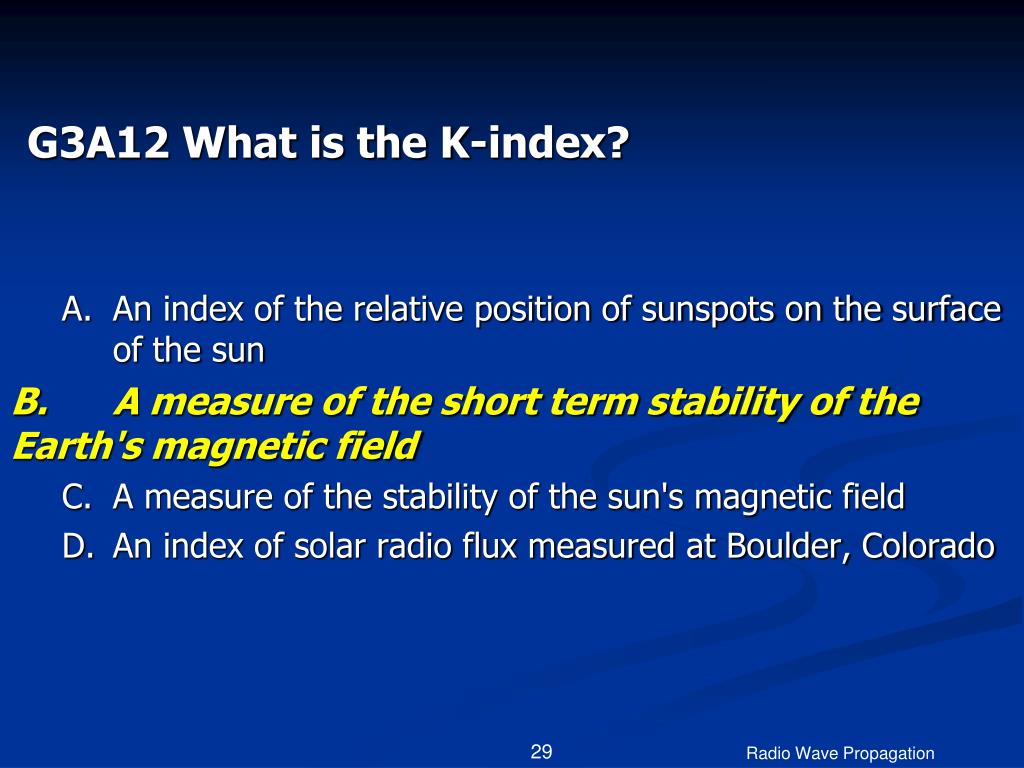 G3A12 What is the K-index?

A. An index of the relative position of sunspots on the surface of the sun

B. A measure of the short term stability of the Earth's magnetic field

C. A measure of the stability of the sun's magnetic field

D. An index of solar radio flux measured at Boulder, Colorado

29

Radio Wave Propagation